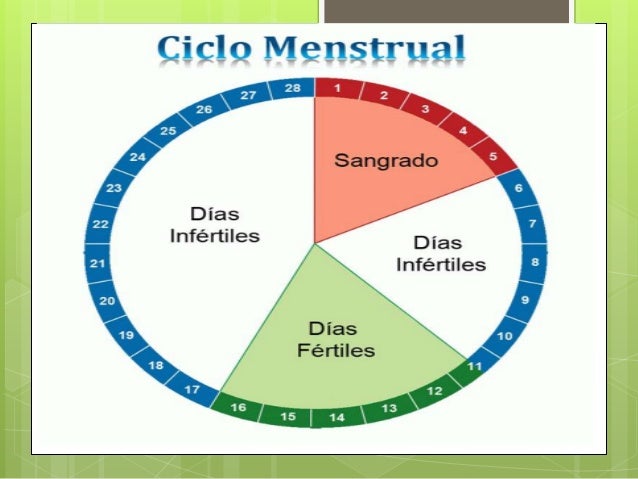 Ciclo Menstrual

1 2 3 4 5 6 7 8 9 10 11 12 13 14 15 16 17 18 19 20 21 22 23 24 25 26 27 28

Sangrado

Días Infértiles

Días Fértiles

Días Infértiles